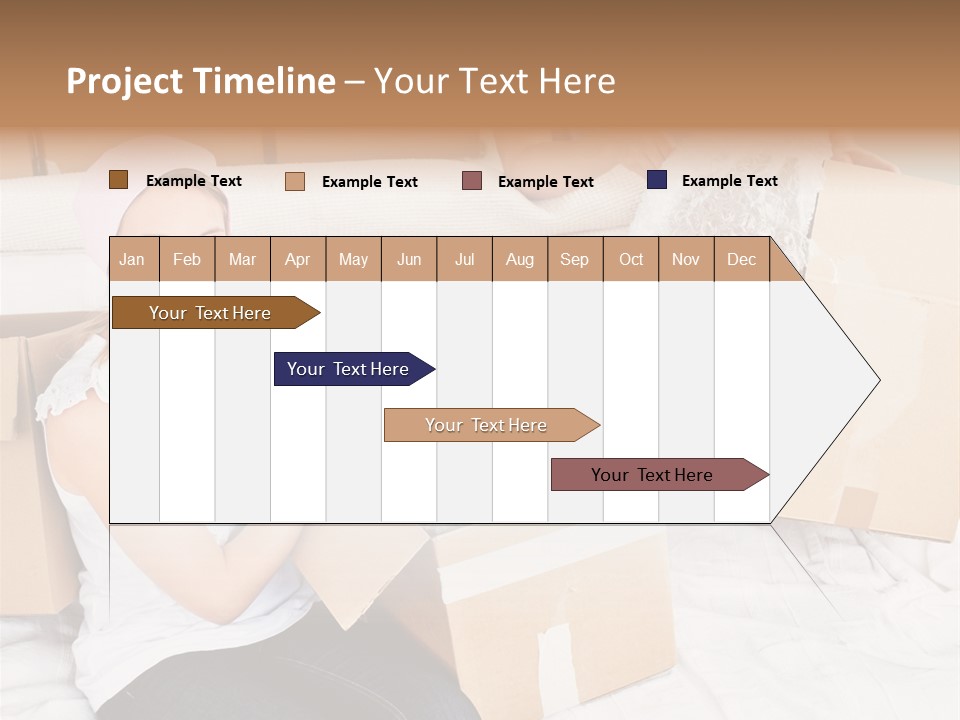 Project Timeline – Your Text Here

Example Text
Example Text
Example Text
Example Text

| Jan | Feb | Mar | Apr | May | Jun | Jul | Aug | Sep | Oct | Nov | Dec |
|---|---|---|---|---|---|---|---|---|---|---|---|

Your Text Here

Your Text Here

Your Text Here

Your Text Here